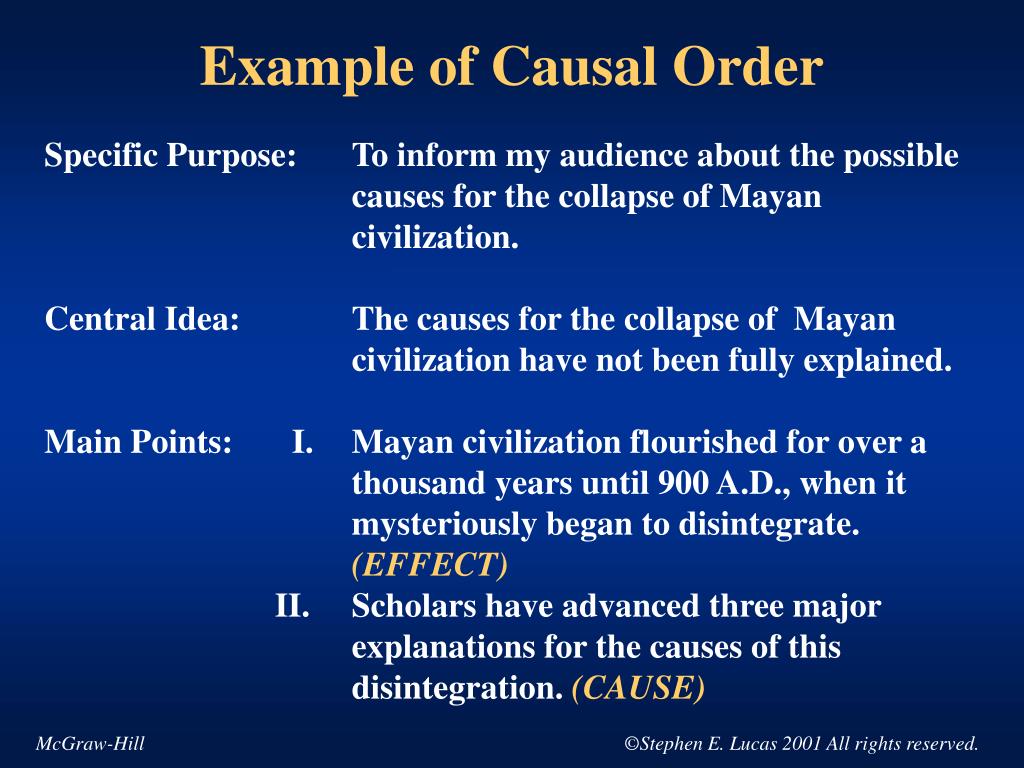 Example of Causal Order

Specific Purpose: To inform my audience about the possible causes for the collapse of Mayan civilization.

Central Idea: The causes for the collapse of Mayan civilization have not been fully explained.

Main Points: I. Mayan civilization flourished for over a thousand years until 900 A.D., when it mysteriously began to disintegrate. (EFFECT)

II. Scholars have advanced three major explanations for the causes of this disintegration. (CAUSE)

McGraw-Hill

©Stephen E. Lucas 2001 All rights reserved.